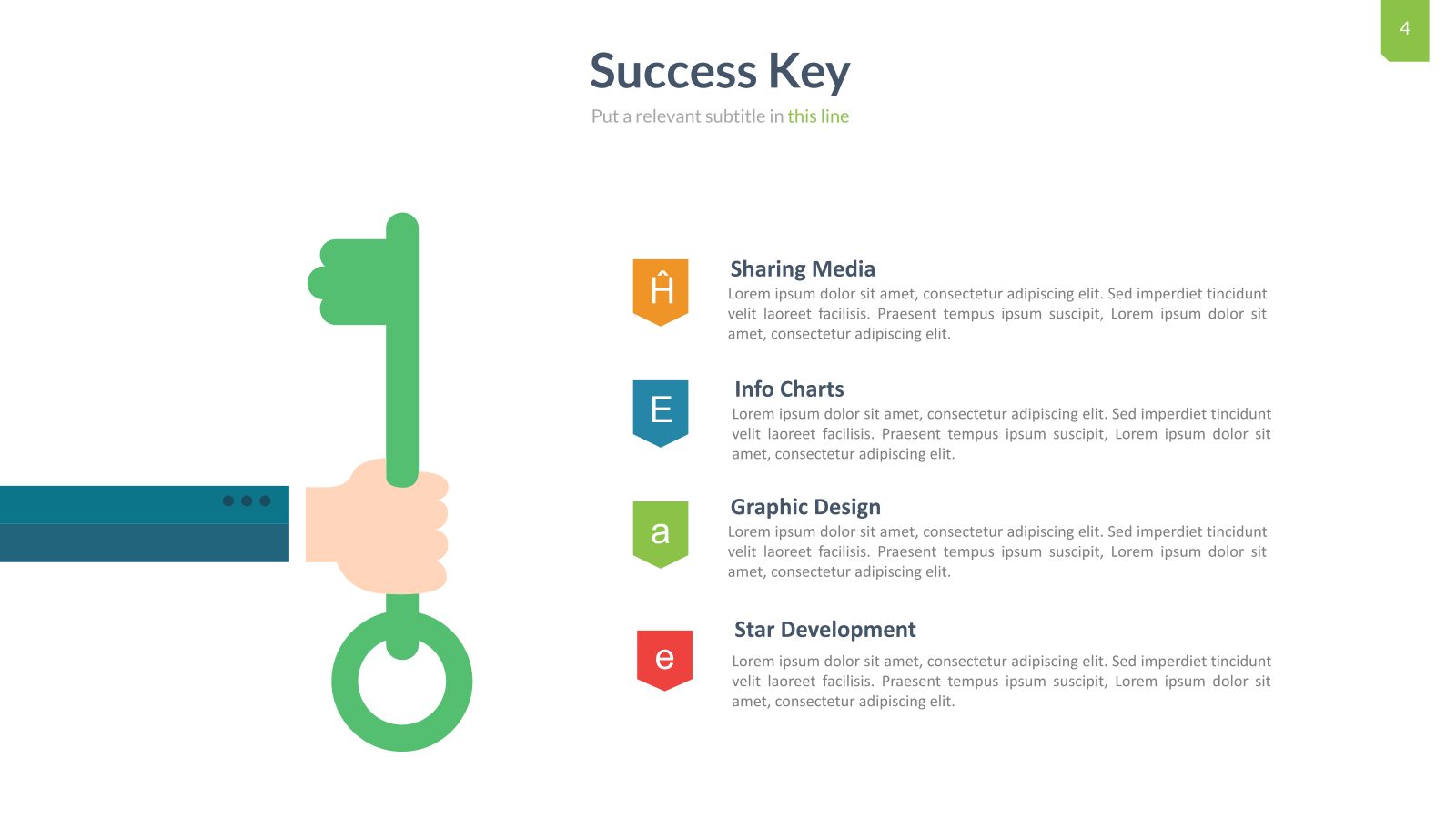 4

Success Key

Put a relevant subtitle in this line

Ĥ

Sharing Media

Lorem ipsum dolor sit amet, consectetur adipiscing elit. Sed imperdiet tincidunt velit laoreet facilisis. Praesent tempus ipsum suscipit, Lorem ipsum dolor sit amet, consectetur adipiscing elit.

E

Info Charts

Lorem ipsum dolor sit amet, consectetur adipiscing elit. Sed imperdiet tincidunt velit laoreet facilisis. Praesent tempus ipsum suscipit, Lorem ipsum dolor sit amet, consectetur adipiscing elit.

a

Graphic Design

Lorem ipsum dolor sit amet, consectetur adipiscing elit. Sed imperdiet tincidunt velit laoreet facilisis. Praesent tempus ipsum suscipit, Lorem ipsum dolor sit amet, consectetur adipiscing elit.

e

Star Development

Lorem ipsum dolor sit amet, consectetur adipiscing elit. Sed imperdiet tincidunt velit laoreet facilisis. Praesent tempus ipsum suscipit, Lorem ipsum dolor sit amet, consectetur adipiscing elit.